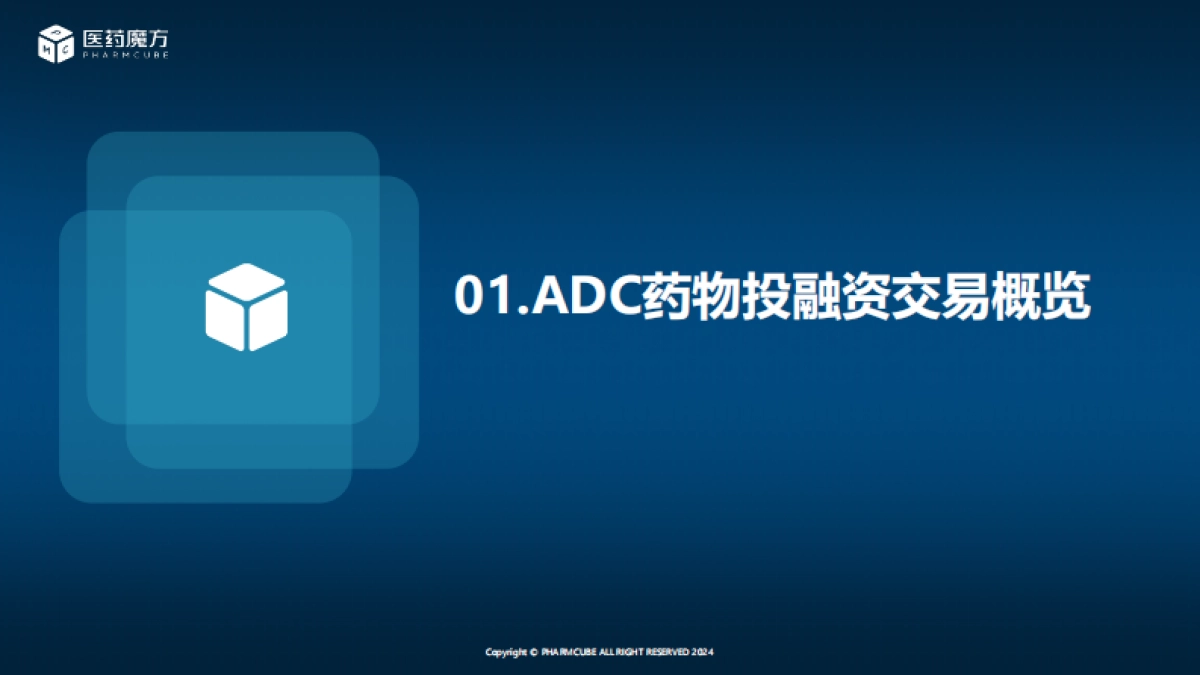 医药魔方
PHARMCUBE

01.ADC药物投融资交易概览

Copyright © PHARMCUBE ALL RIGHT RESERVED 2024